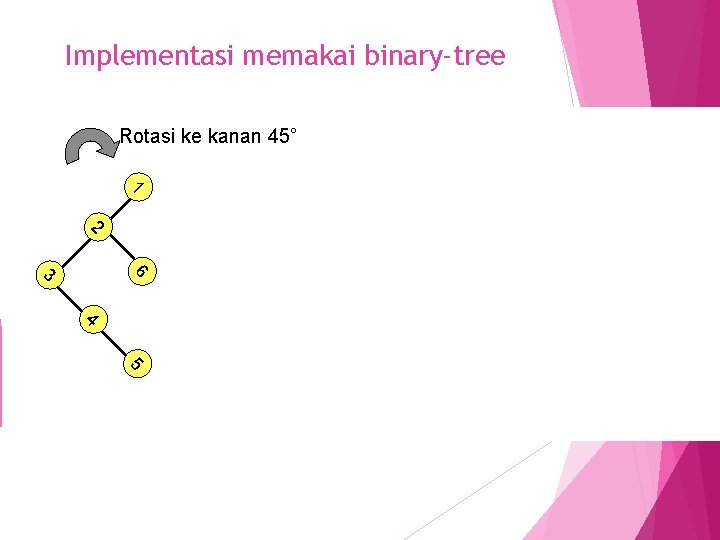 Implementasi memakai binary-tree

Rotasi ke kanan 45°

1
2
3
6
4
5